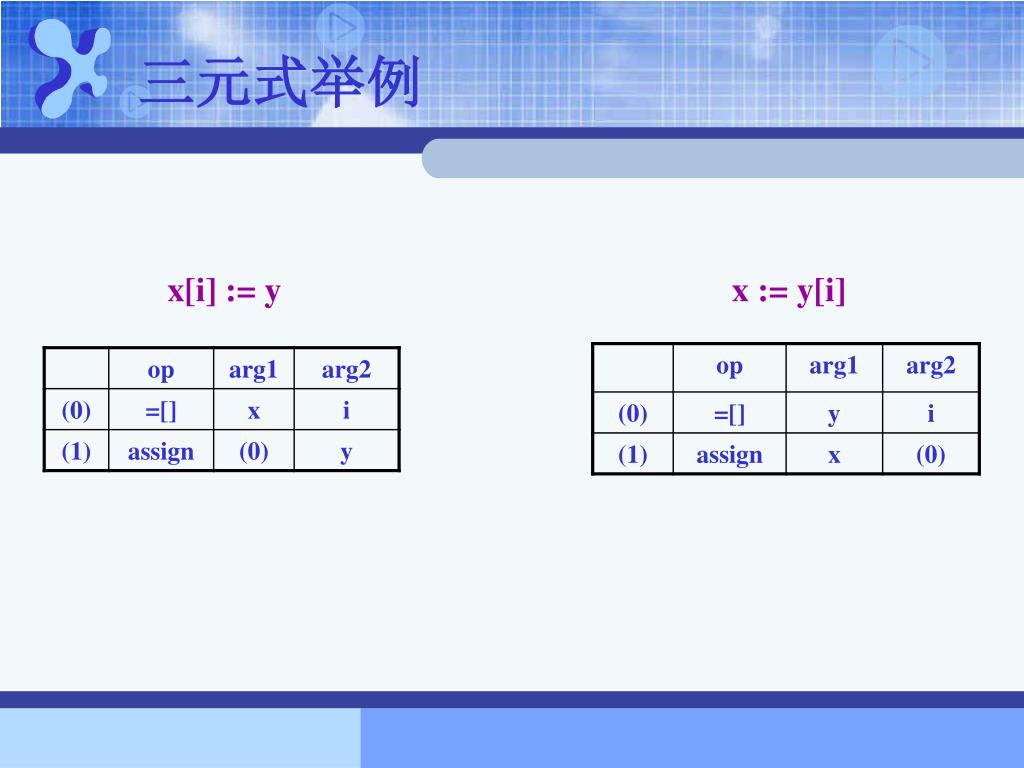 三元式举例

x[i] := y

|  | op | arg1 | arg2 |
|---|---|---|---|
| (0) | =[] | x | i |
| (1) | assign | (0) | y |

x := y[i]

|  | op | arg1 | arg2 |
|---|---|---|---|
| (0) | =[] | y | i |
| (1) | assign | x | (0) |